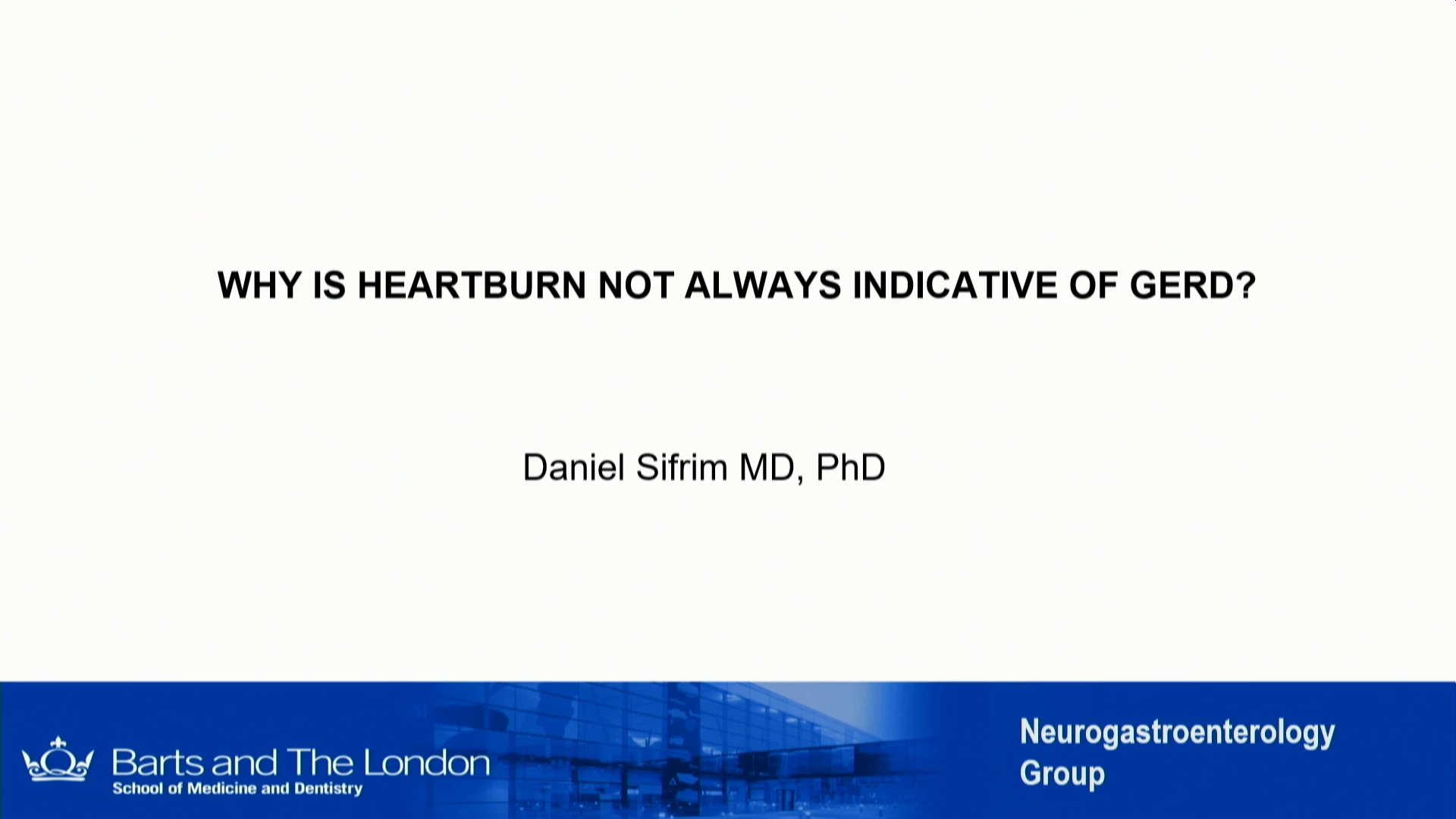 WHY IS HEARTBURN NOT ALWAYS INDICATIVE OF GERD?

Daniel Sifrim MD, PhD

Barts and The London
School of Medicine and Dentistry

Neurogastroenterology Group